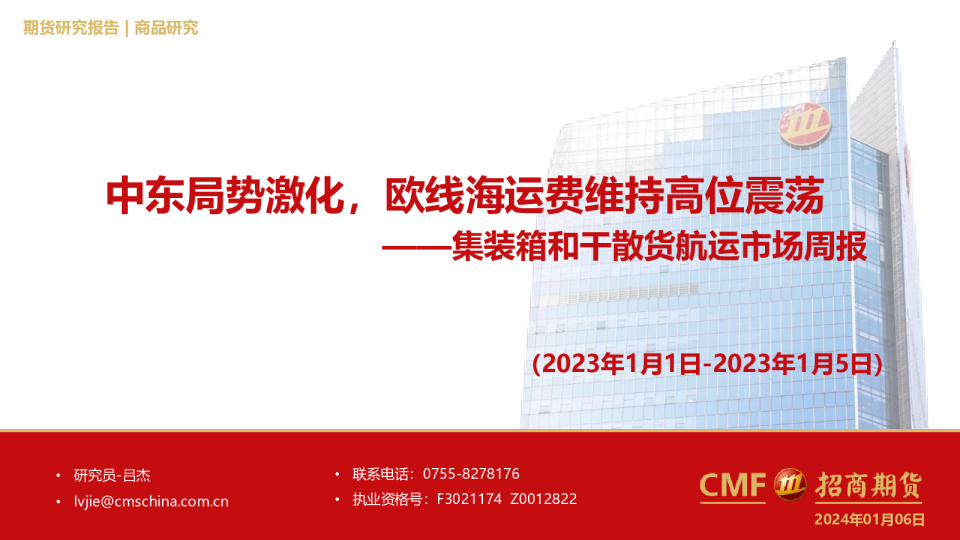 期货研究报告 | 商品研究

中东局势激化，欧线海运费维持高位震荡

——集装箱和干散货航运市场周报

(2023年1月1日-2023年1月5日)

• 研究员-吕杰

• lvjie@cmschina.com.cn

• 联系电话：0755-8278176

• 执业资格号：F3021174 Z0012822

CMF 招商期货

2024年01月06日